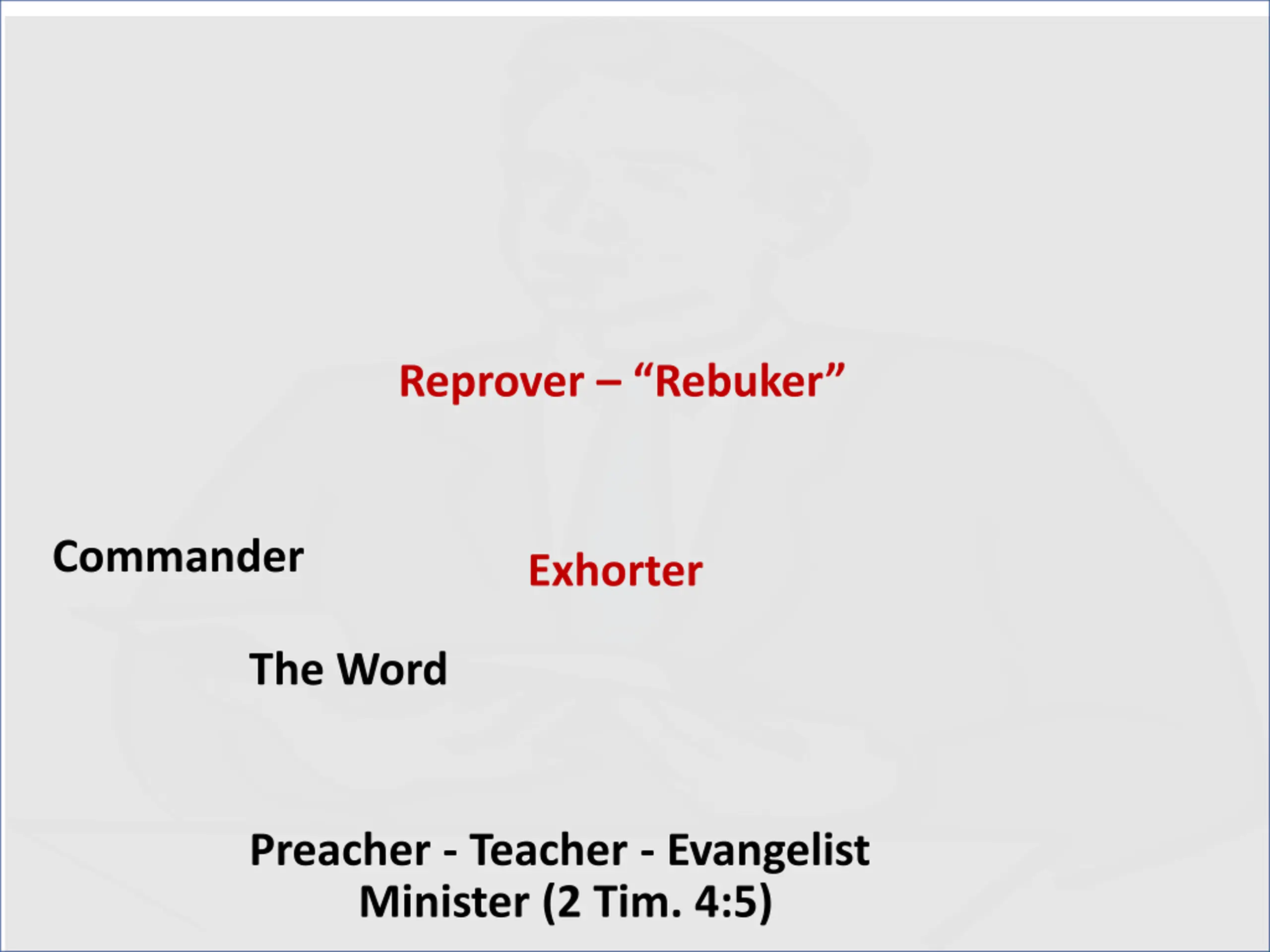 Reprover – “Rebuker”

Commander

Exhorter

The Word

Preacher - Teacher - Evangelist
Minister (2 Tim. 4:5)